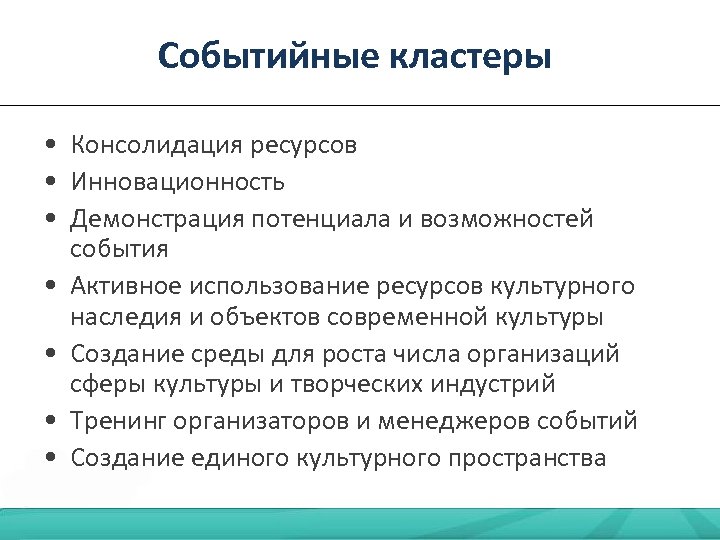 Событийные кластеры

• Консолидация ресурсов
• Инновационность
• Демонстрация потенциала и возможностей события
• Активное использование ресурсов культурного наследия и объектов современной культуры
• Создание среды для роста числа организаций сферы культуры и творческих индустрий
• Тренинг организаторов и менеджеров событий
• Создание единого культурного пространства